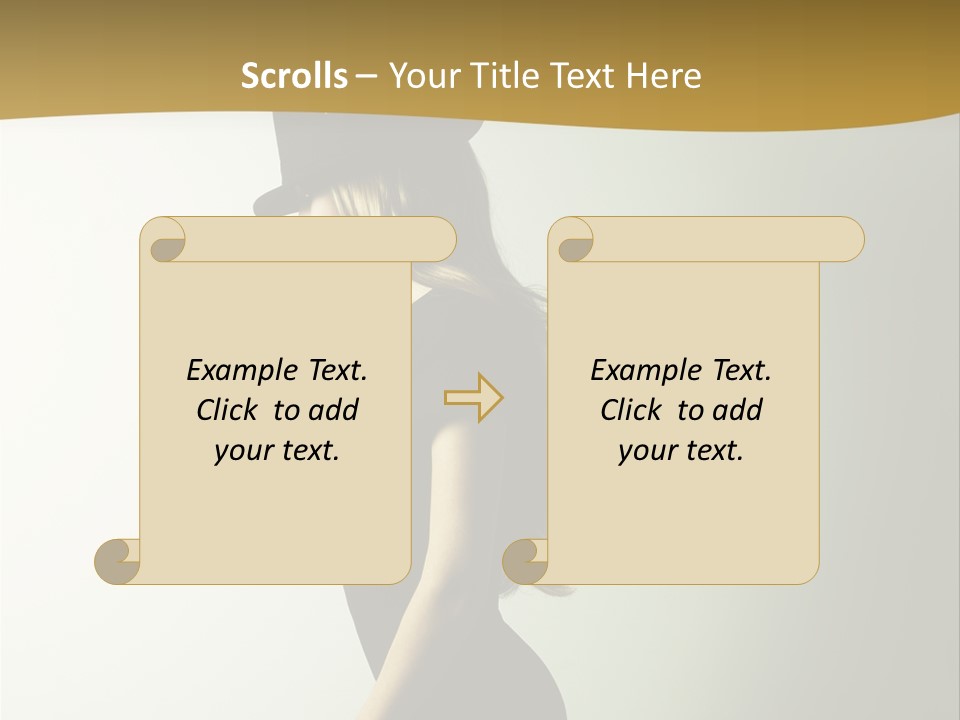 Scrolls – Your Title Text Here

Example Text. Click to add your text.

Example Text. Click to add your text.